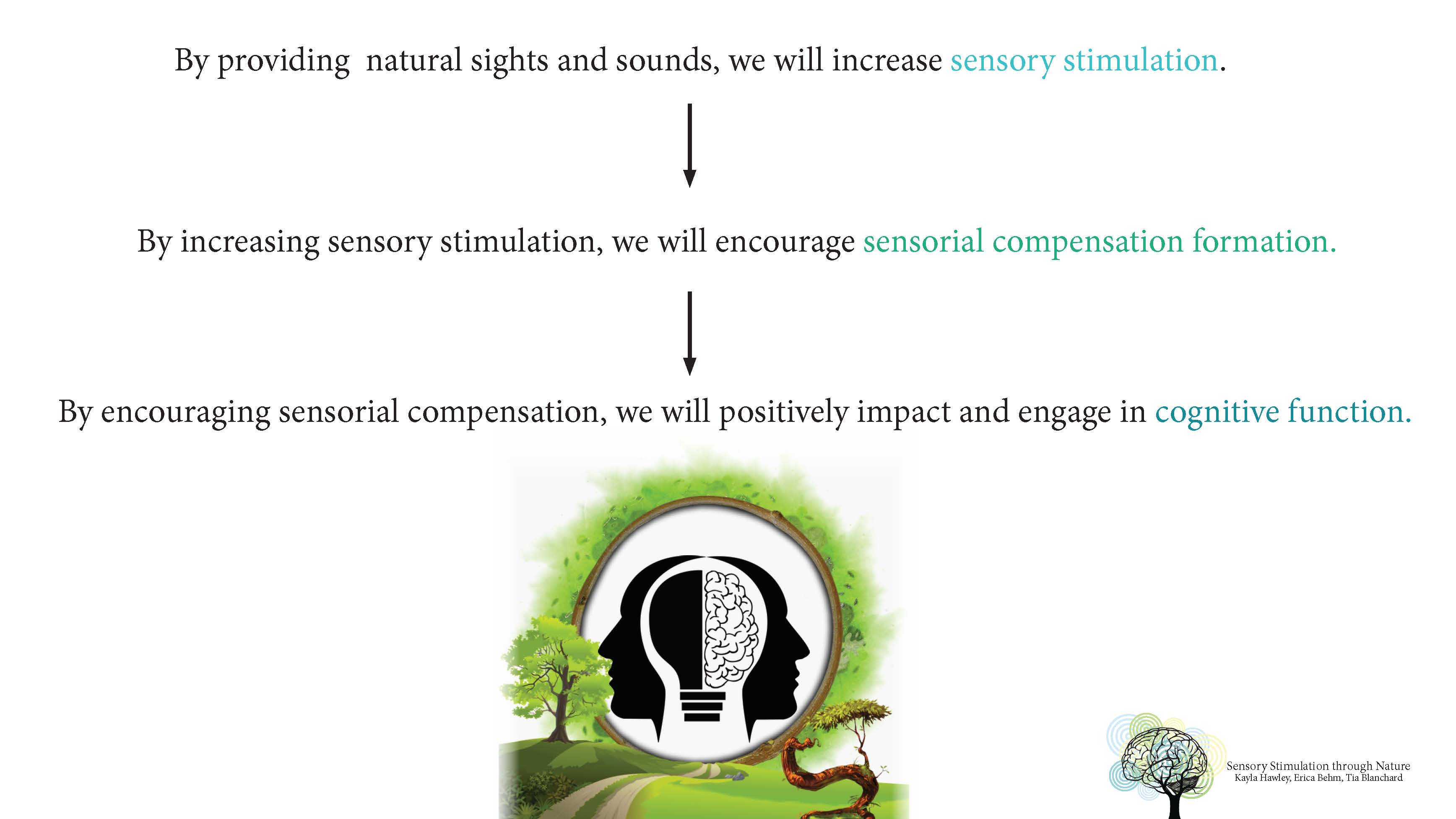 By providing natural sights and sounds, we will increase sensory stimulation.

By increasing sensory stimulation, we will encourage sensorial compensation formation.

By encouraging sensorial compensation, we will positively impact and engage in cognitive function.

Sensory Stimulation through Nature
Kayla Hawley, Erica Behm, Tia Blanchard